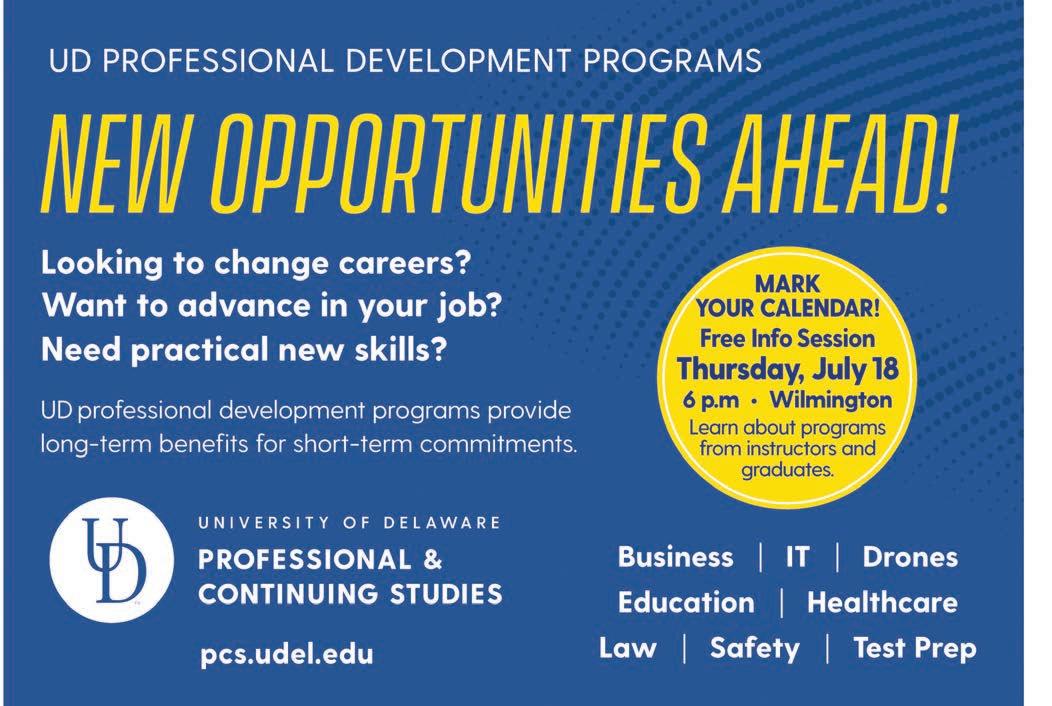 UD PROFESSIONAL DEVELOPMENT PROGRAMS

NEW OPPORTUNITIES AHEAD!

Looking to change careers?
Want to advance in your job?
Need practical new skills?

UD professional development programs provide long-term benefits for short-term commitments.

MARK YOUR CALENDAR!
Free Info Session
Thursday, July 18
6 p.m · Wilmington
Learn about programs from instructors and graduates.

UD

UNIVERSITY OF DELAWARE
PROFESSIONAL & CONTINUING STUDIES

pcs.udel.edu

Business | IT | Drones
Education | Healthcare
Law | Safety | Test Prep